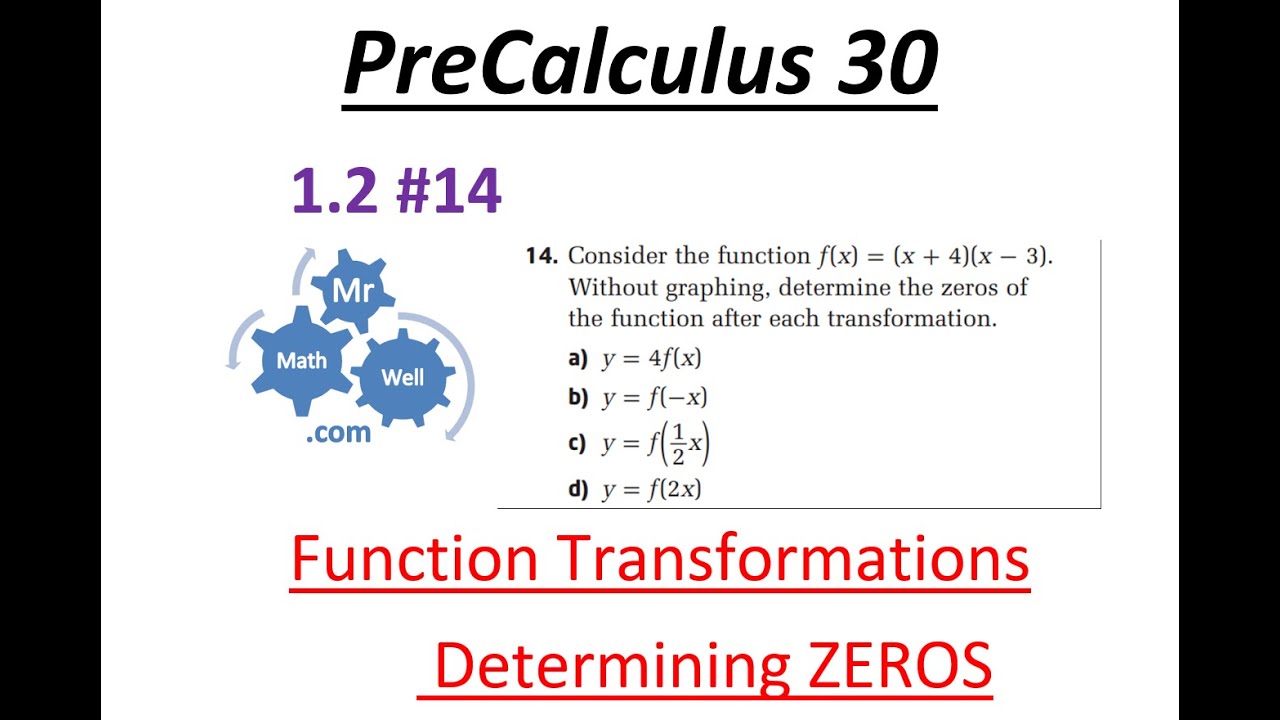 PreCalculus 30

1.2 #14

Mr
Math
Well
.com

14. Consider the function $f(x) = (x + 4)(x - 3)$. Without graphing, determine the zeros of the function after each transformation.

a) $y = 4f(x)$

b) $y = f(-x)$

c) $y = f\left(\frac{1}{2}x\right)$

d) $y = f(2x)$

Function Transformations

Determining ZEROS